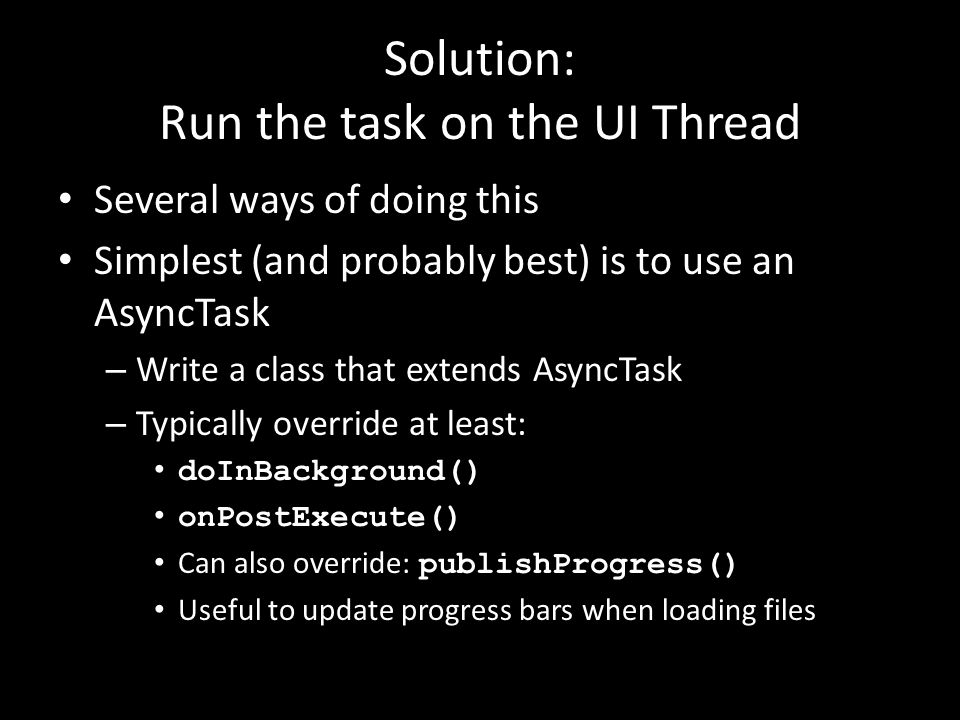 Solution:
Run the task on the UI Thread

• Several ways of doing this
• Simplest (and probably best) is to use an AsyncTask
– Write a class that extends AsyncTask
– Typically override at least:
• doInBackground()
• onPostExecute()
• Can also override: publishProgress()
• Useful to update progress bars when loading files